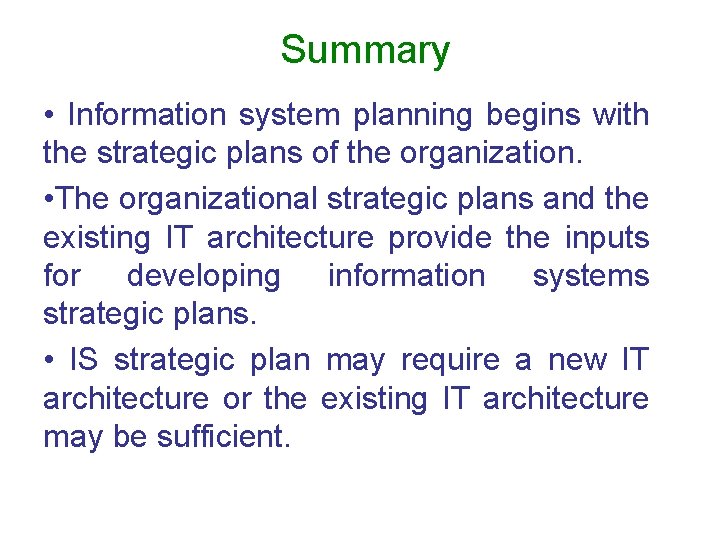 Summary

• Information system planning begins with the strategic plans of the organization.

•The organizational strategic plans and the existing IT architecture provide the inputs for developing information systems strategic plans.

• IS strategic plan may require a new IT architecture or the existing IT architecture may be sufficient.